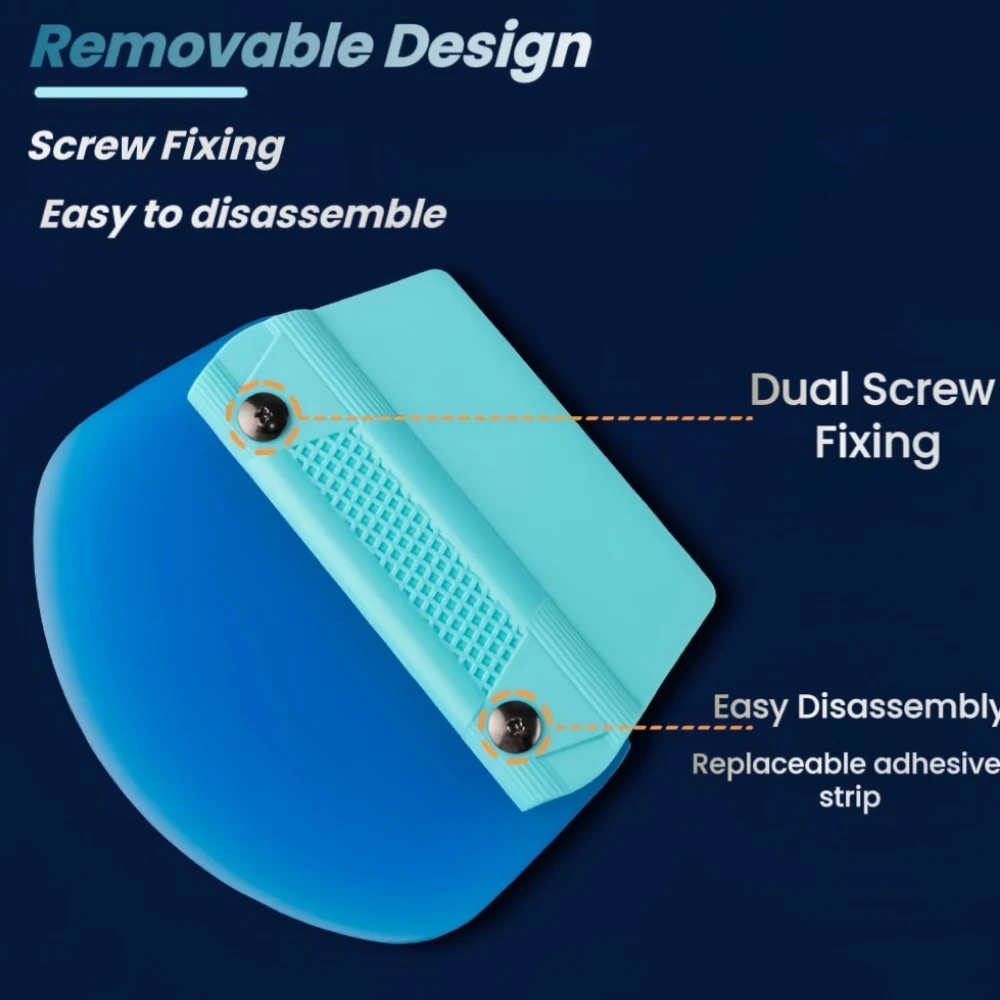 Removable Design

Screw Fixing

Easy to disassemble

Dual Screw Fixing

Easy Disassembly

Replaceable adhesive strip